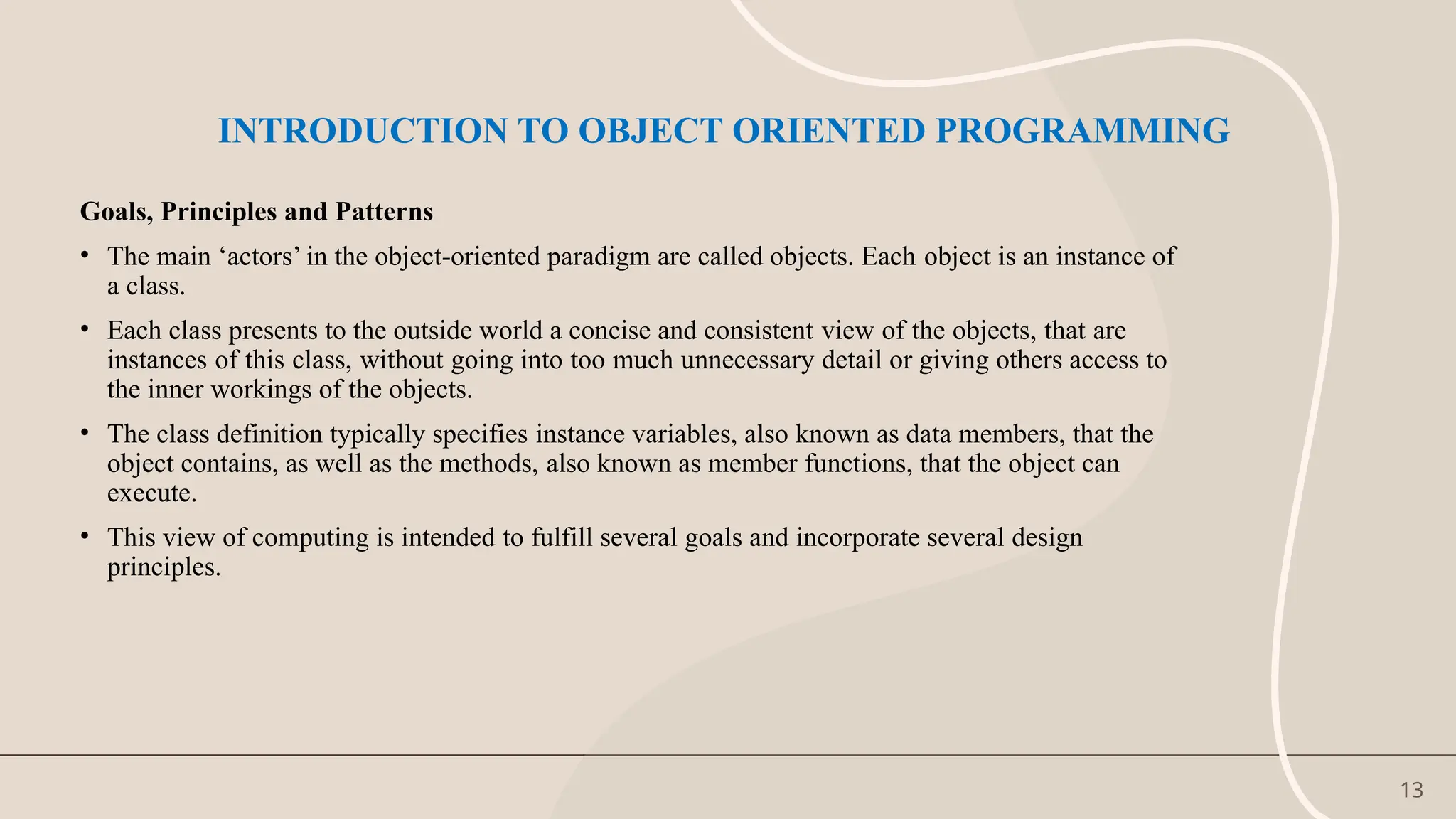 INTRODUCTION TO OBJECT ORIENTED PROGRAMMING

Goals, Principles and Patterns

• The main ‘actors’ in the object-oriented paradigm are called objects. Each object is an instance of a class.

• Each class presents to the outside world a concise and consistent view of the objects, that are instances of this class, without going into too much unnecessary detail or giving others access to the inner workings of the objects.

• The class definition typically specifies instance variables, also known as data members, that the object contains, as well as the methods, also known as member functions, that the object can execute.

• This view of computing is intended to fulfill several goals and incorporate several design principles.

13